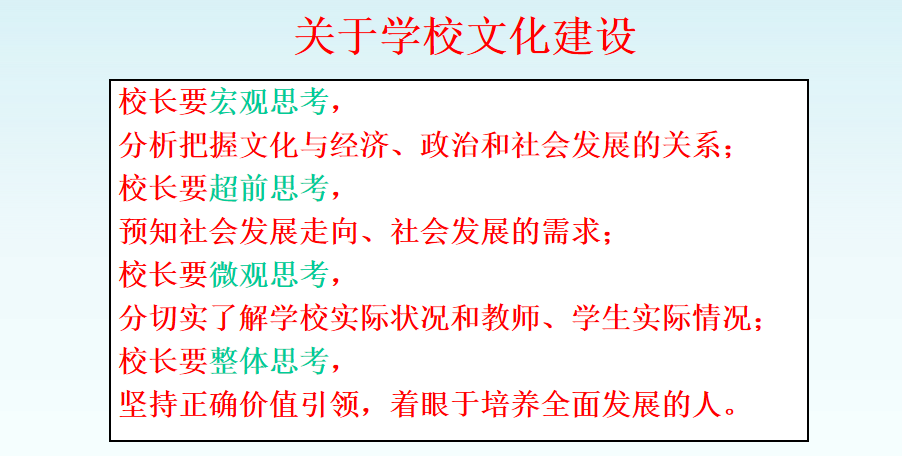 关于学校文化建设

校长要宏观思考，
分析把握文化与经济、政治和社会发展的关系；
校长要超前思考，
预知社会发展走向、社会发展的需求；
校长要微观思考，
分切实了解学校实际状况和教师、学生实际情况；
校长要整体思考，
坚持正确价值引领，着眼于培养全面发展的人。